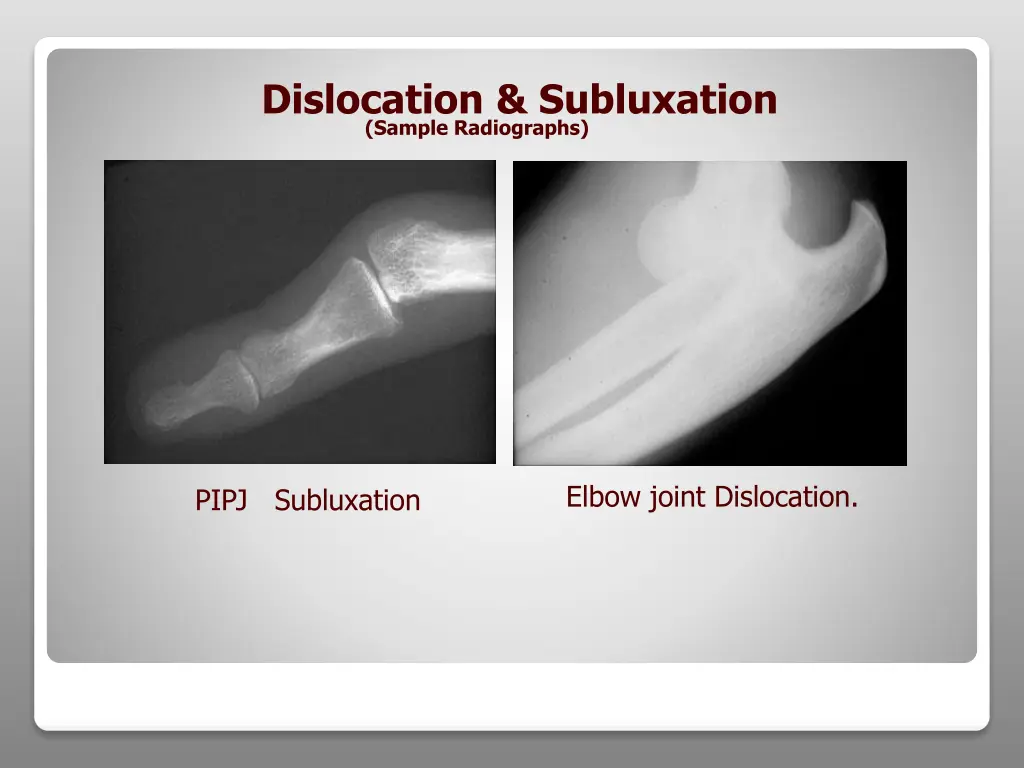 Dislocation & Subluxation
(Sample Radiographs)

PIPJ Subluxation

Elbow joint Dislocation.